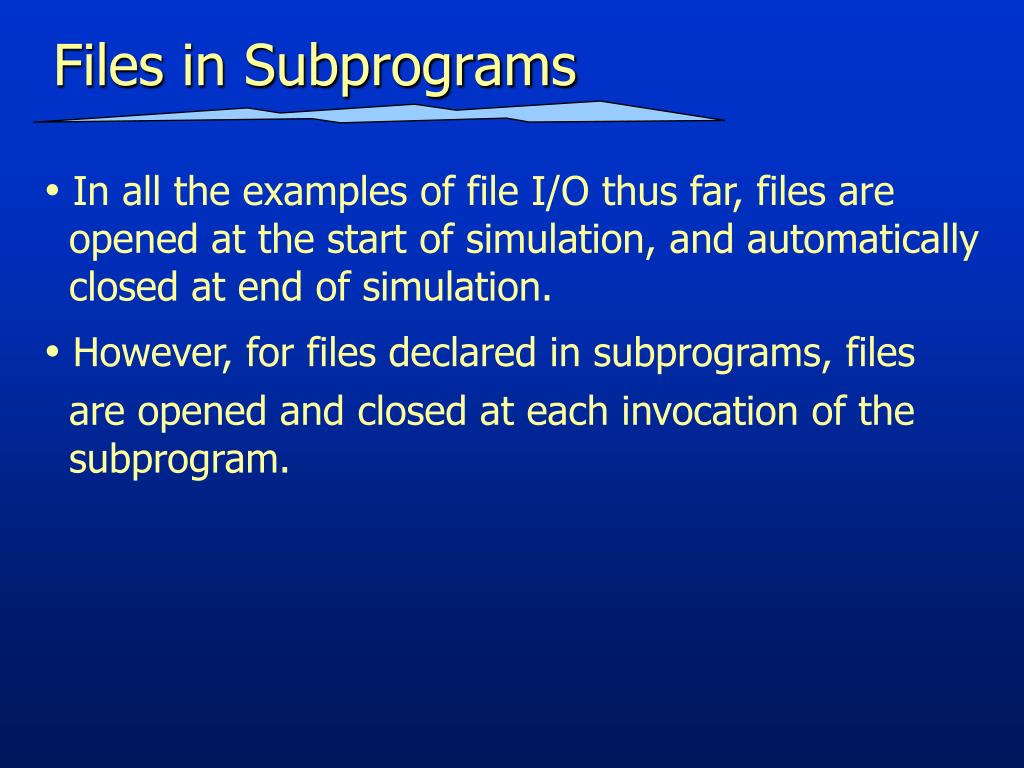 Files in Subprograms

• In all the examples of file I/O thus far, files are opened at the start of simulation, and automatically closed at end of simulation.

• However, for files declared in subprograms, files are opened and closed at each invocation of the subprogram.